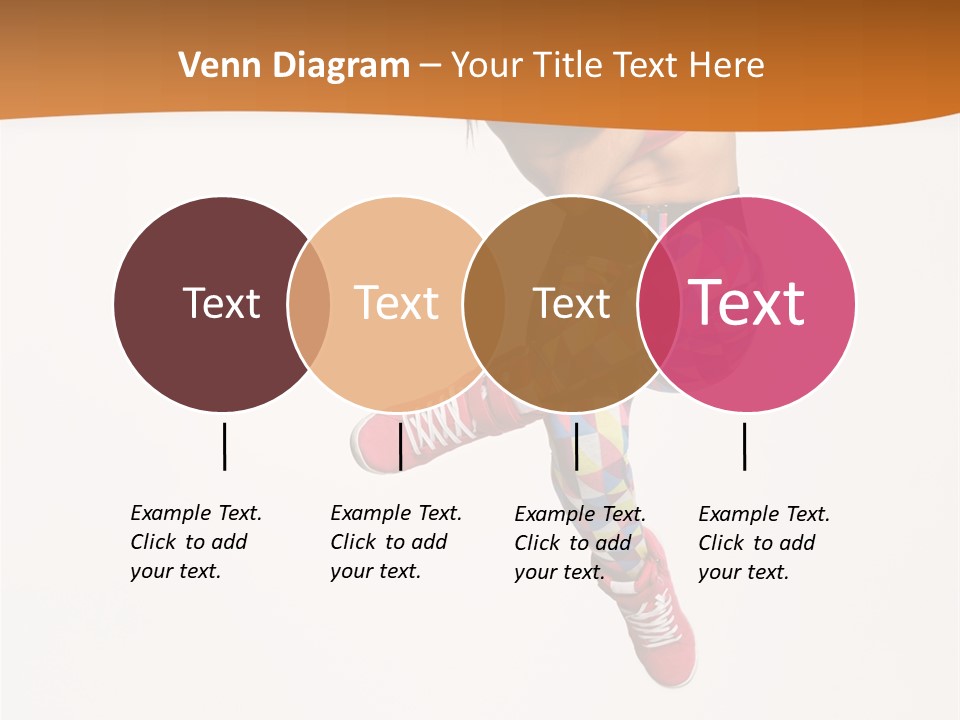 Venn Diagram – Your Title Text Here

Text

Text

Text

Text

Example Text. Click to add your text.

Example Text. Click to add your text.

Example Text. Click to add your text.

Example Text. Click to add your text.